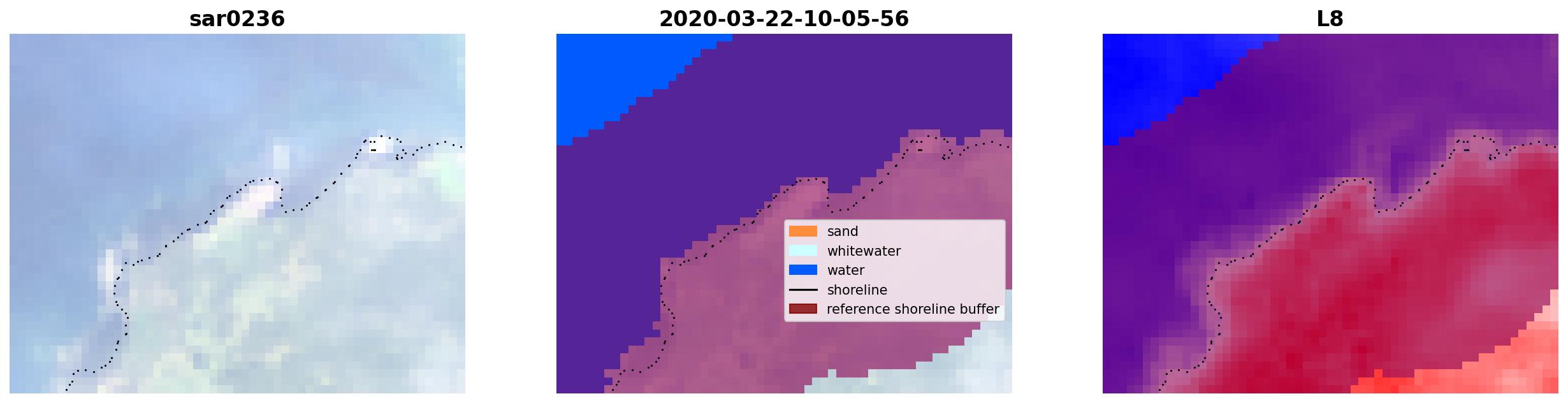 sar0236

2020-03-22-10-05-56

sand
whitewater
water
shoreline
reference shoreline buffer

L8